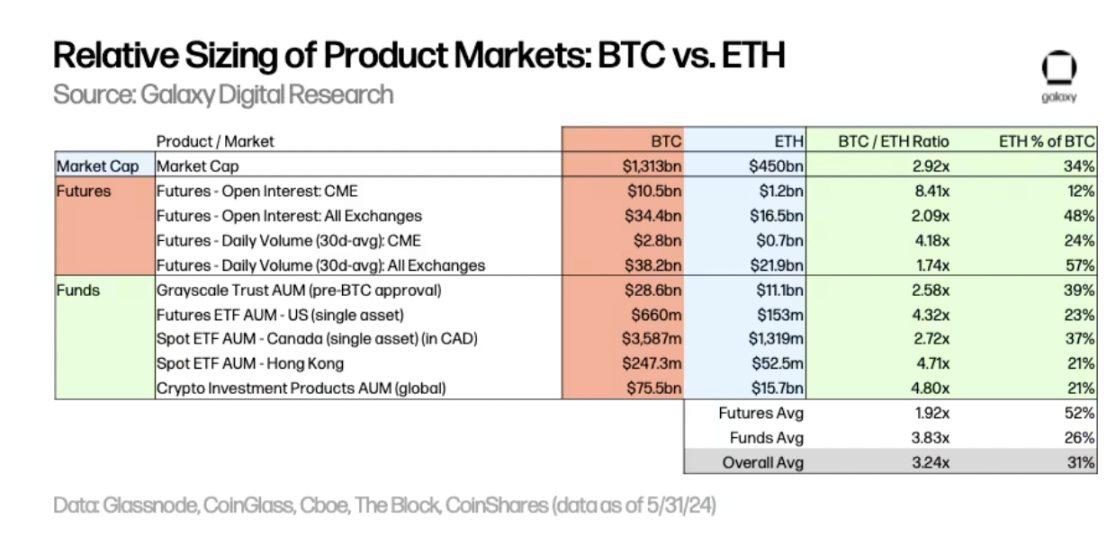 Relative Sizing of Product Markets: BTC vs. ETH
Source: Galaxy Digital Research

galaxy

| | Product / Market | BTC | ETH | BTC / ETH Ratio | ETH % of BTC |
|---|---|---|---|---|---|
| Market Cap | Market Cap | $1,313bn | $450bn | 2.92x | 34% |
| Futures | Futures - Open Interest: CME | $10.5bn | $1.2bn | 8.41x | 12% |
| | Futures - Open Interest: All Exchanges | $34.4bn | $16.5bn | 2.09x | 48% |
| | Futures - Daily Volume (30d-avg): CME | $2.8bn | $0.7bn | 4.18x | 24% |
| | Futures - Daily Volume (30d-avg): All Exchanges | $38.2bn | $21.9bn | 1.74x | 57% |
| Funds | Grayscale Trust AUM (pre-BTC approval) | $28.6bn | $11.1bn | 2.58x | 39% |
| | Futures ETF AUM - US (single asset) | $660m | $153m | 4.32x | 23% |
| | Spot ETF AUM - Canada (single asset) (in CAD) | $3,587m | $1,319m | 2.72x | 37% |
| | Spot ETF AUM - Hong Kong | $247.3m | $52.5m | 4.71x | 21% |
| | Crypto Investment Products AUM (global) | $75.5bn | $15.7bn | 4.80x | 21% |
| | | | Futures Avg | 1.92x | 52% |
| | | | Funds Avg | 3.83x | 26% |
| | | | Overall Avg | 3.24x | 31% |

Data: Glassnode, CoinGlass, Cboe, The Block, CoinShares (data as of 5/31/24)